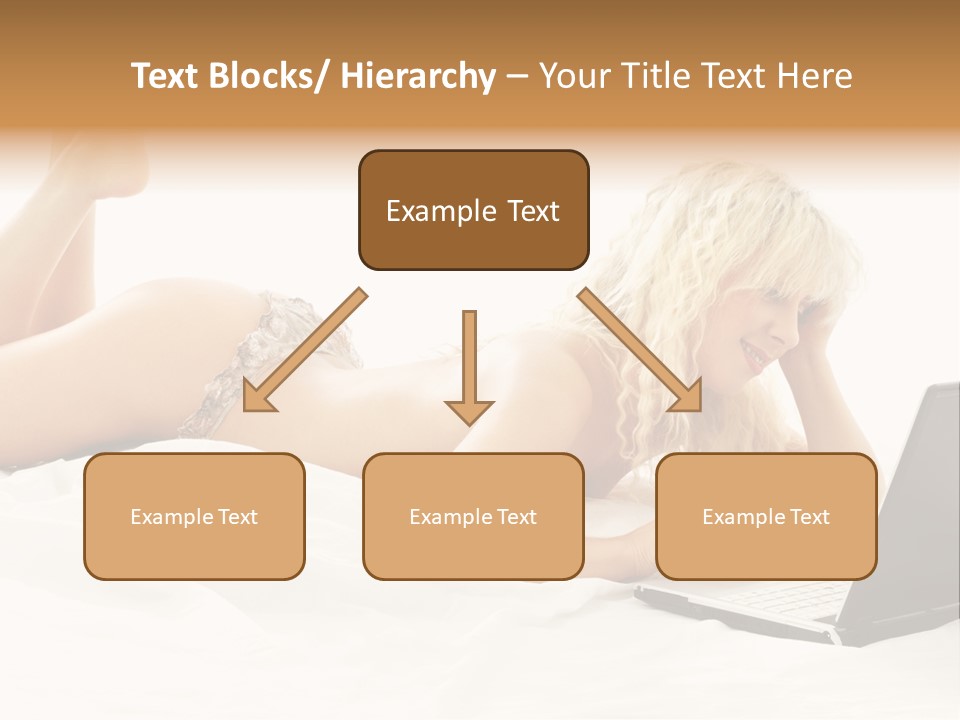 Text Blocks/ Hierarchy – Your Title Text Here

Example Text

Example Text

Example Text

Example Text